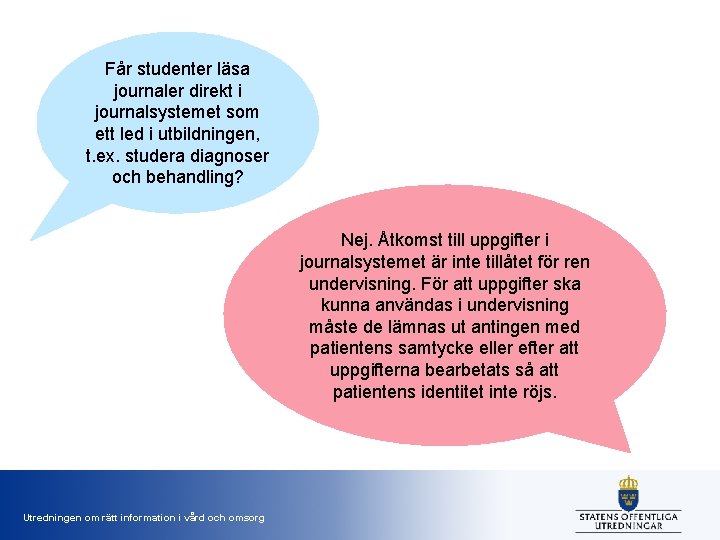 Får studenter läsa journaler direkt i journalsystemet som ett led i utbildningen, t.ex. studera diagnoser och behandling?

Nej. Åtkomst till uppgifter i journalsystemet är inte tillåtet för ren undervisning. För att uppgifter ska kunna användas i undervisning måste de lämnas ut antingen med patientens samtycke eller efter att uppgifterna bearbetats så att patientens identitet inte röjs.

Utredningen om rätt information i vård och omsorg

STATENS OFFENTLIGA UTREDNINGAR